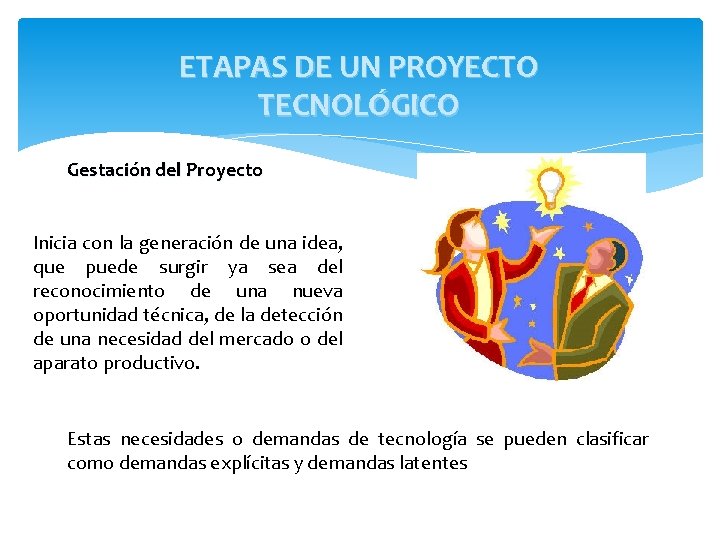 ETAPAS DE UN PROYECTO TECNOLÓGICO

Gestación del Proyecto

Inicia con la generación de una idea, que puede surgir ya sea del reconocimiento de una nueva oportunidad técnica, de la detección de una necesidad del mercado o del aparato productivo.

Estas necesidades o demandas de tecnología se pueden clasificar como demandas explícitas y demandas latentes